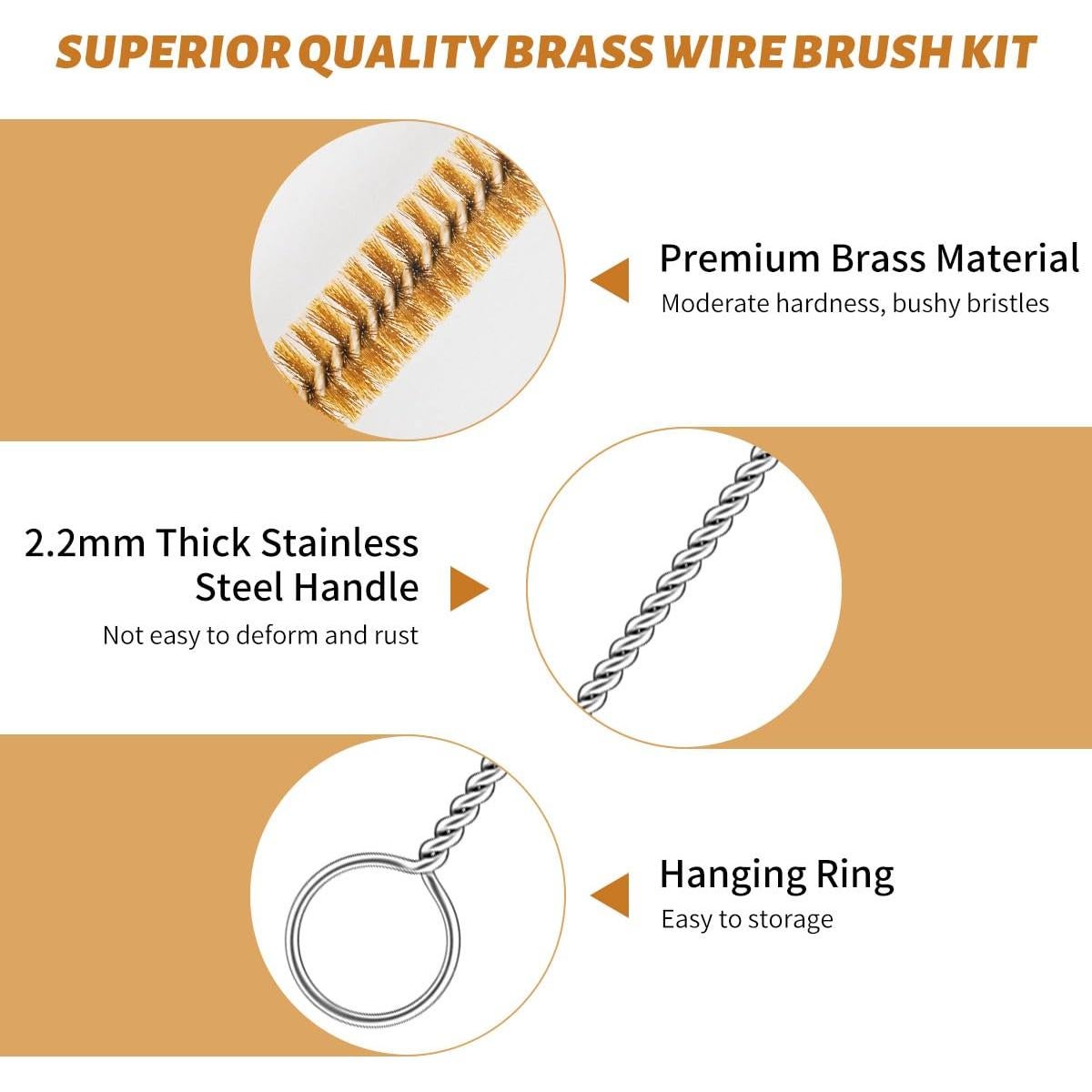 SUPERIOR QUALITY BRASS WIRE BRUSH KIT

Premium Brass Material
Moderate hardness, bushy bristles

2.2mm Thick Stainless Steel Handle
Not easy to deform and rust

Hanging Ring
Easy to storage